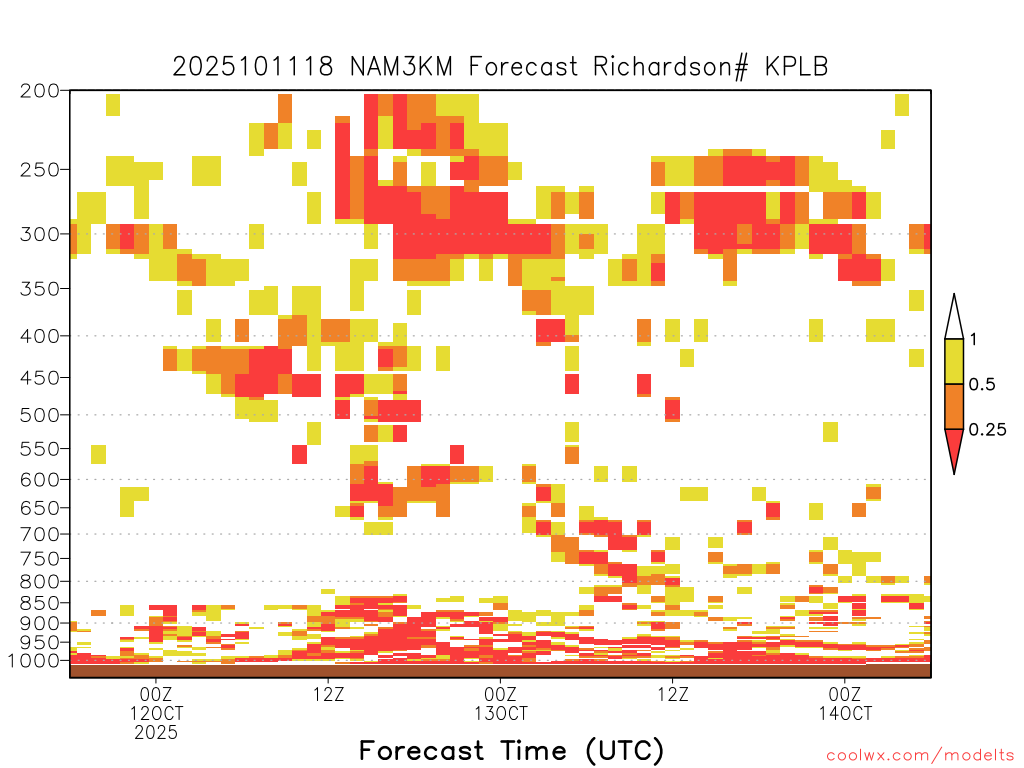 2025101118 NAM3KM Forecast Richardson# KPLB

200
250
300
350
400
450
500
550
600
650
700
750
800
850
900
950
1000

1
0.5
0.25

00Z
12OCT
2025

12Z

00Z
13OCT

12Z

00Z
14OCT

Forecast Time (UTC)

coolwx.com/modelts